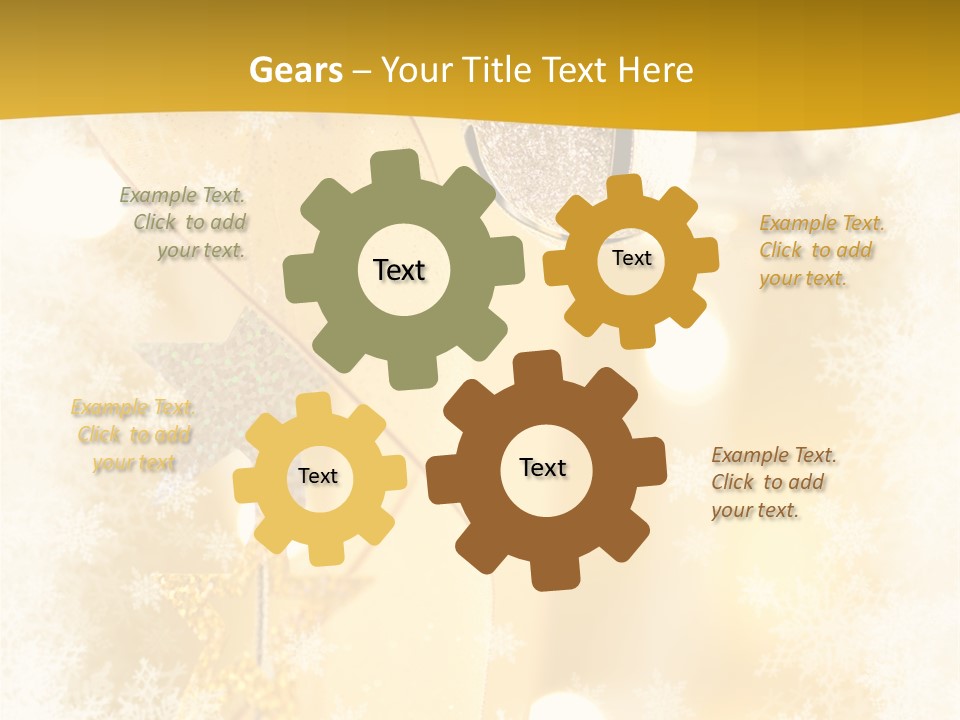 Gears – Your Title Text Here

Example Text. Click to add your text.

Text

Text

Example Text. Click to add your text.

Example Text. Click to add your text.

Text

Text

Example Text. Click to add your text.